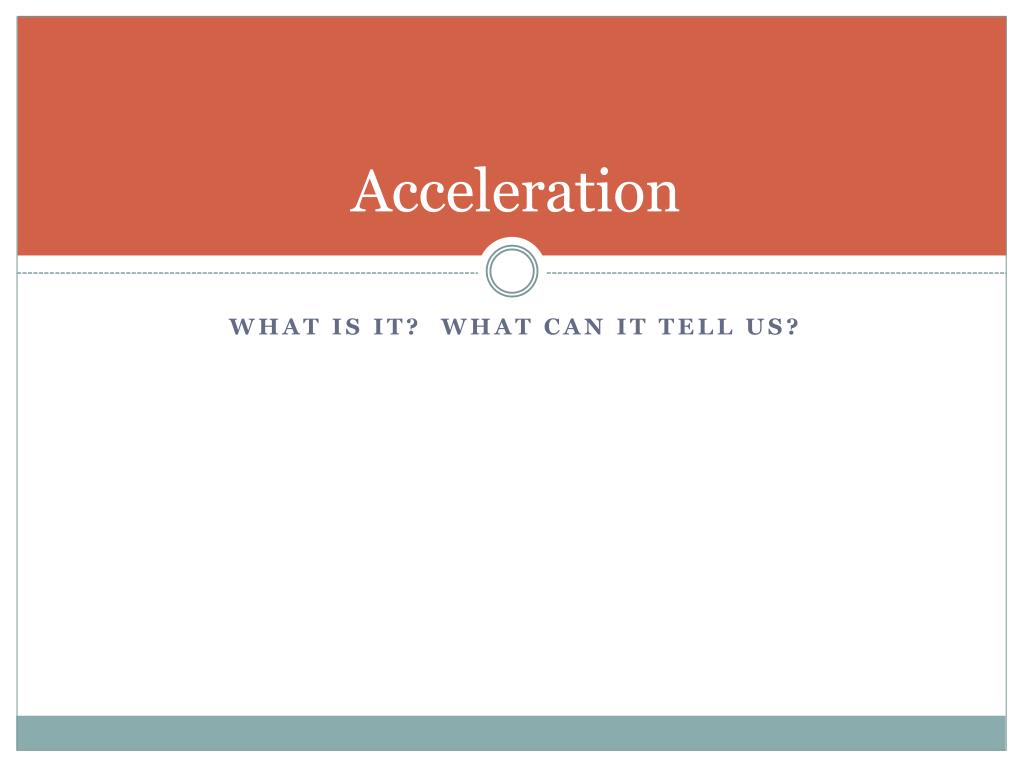 Acceleration

WHAT IS IT?  WHAT CAN IT TELL US?